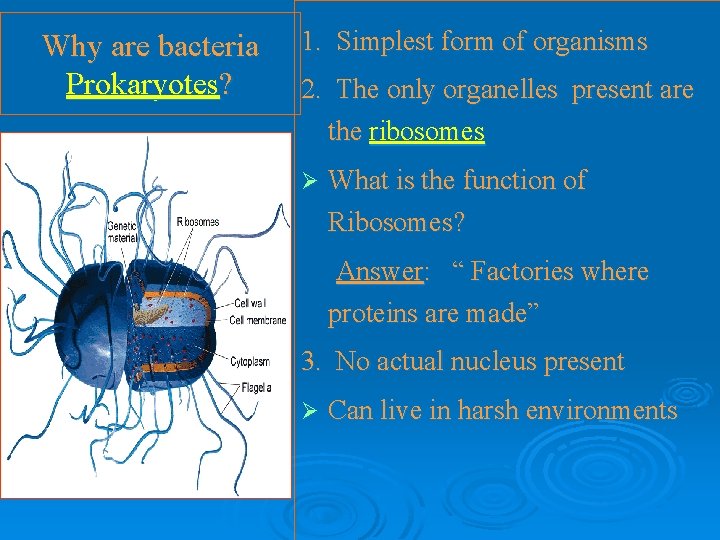 Why are bacteria Prokaryotes?

Genetic material
Ribosomes
Cell wall
Cell membrane
Cytoplasm
Flagella

1. Simplest form of organisms
2. The only organelles present are the ribosomes
➢ What is the function of Ribosomes?
Answer: " Factories where proteins are made"
3. No actual nucleus present
➢ Can live in harsh environments